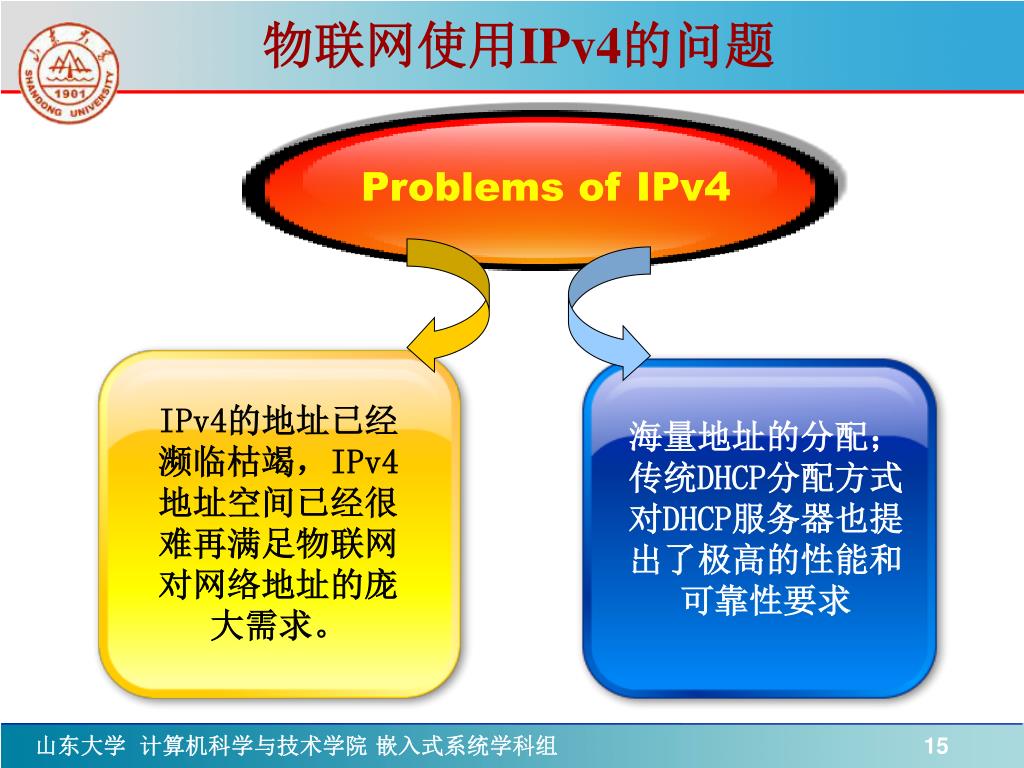 1901
SHANDONG UNIVERSITY

物联网使用IPv4的问题

Problems of IPv4

IPv4的地址已经濒临枯竭，IPv4地址空间已经很难再满足物联网对网络地址的庞大需求。

海量地址的分配；传统DHCP分配方式对DHCP服务器也提出了极高的性能和可靠性要求

山东大学 计算机科学与技术学院 嵌入式系统学科组

15